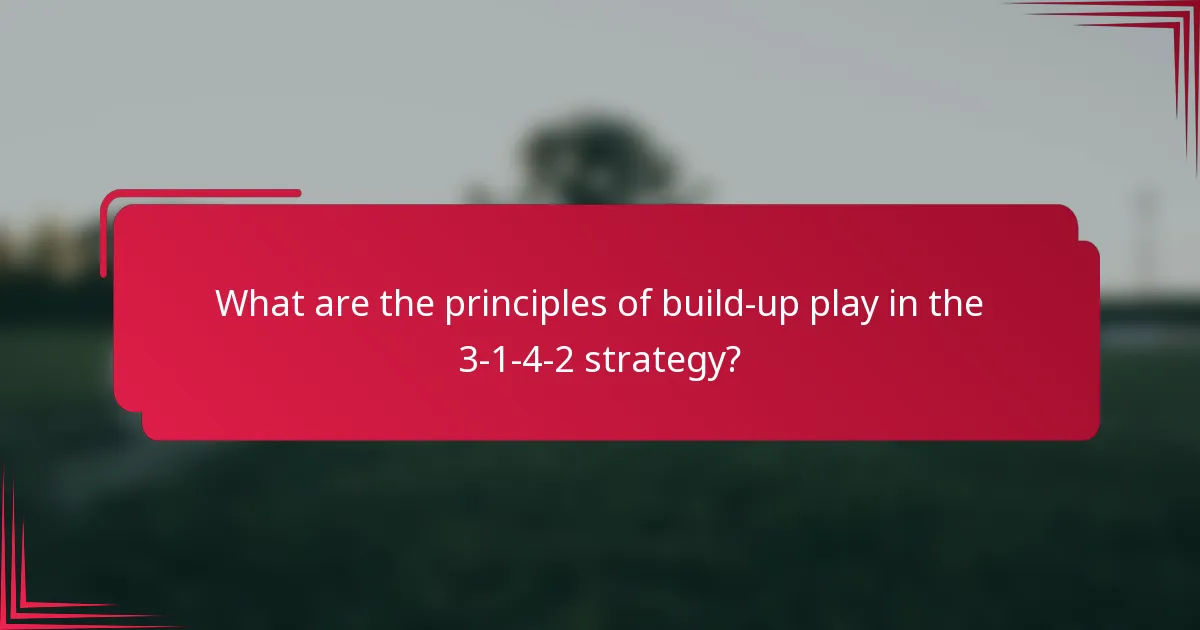 What are the principles of build-up play in the 3-1-4-2 strategy?